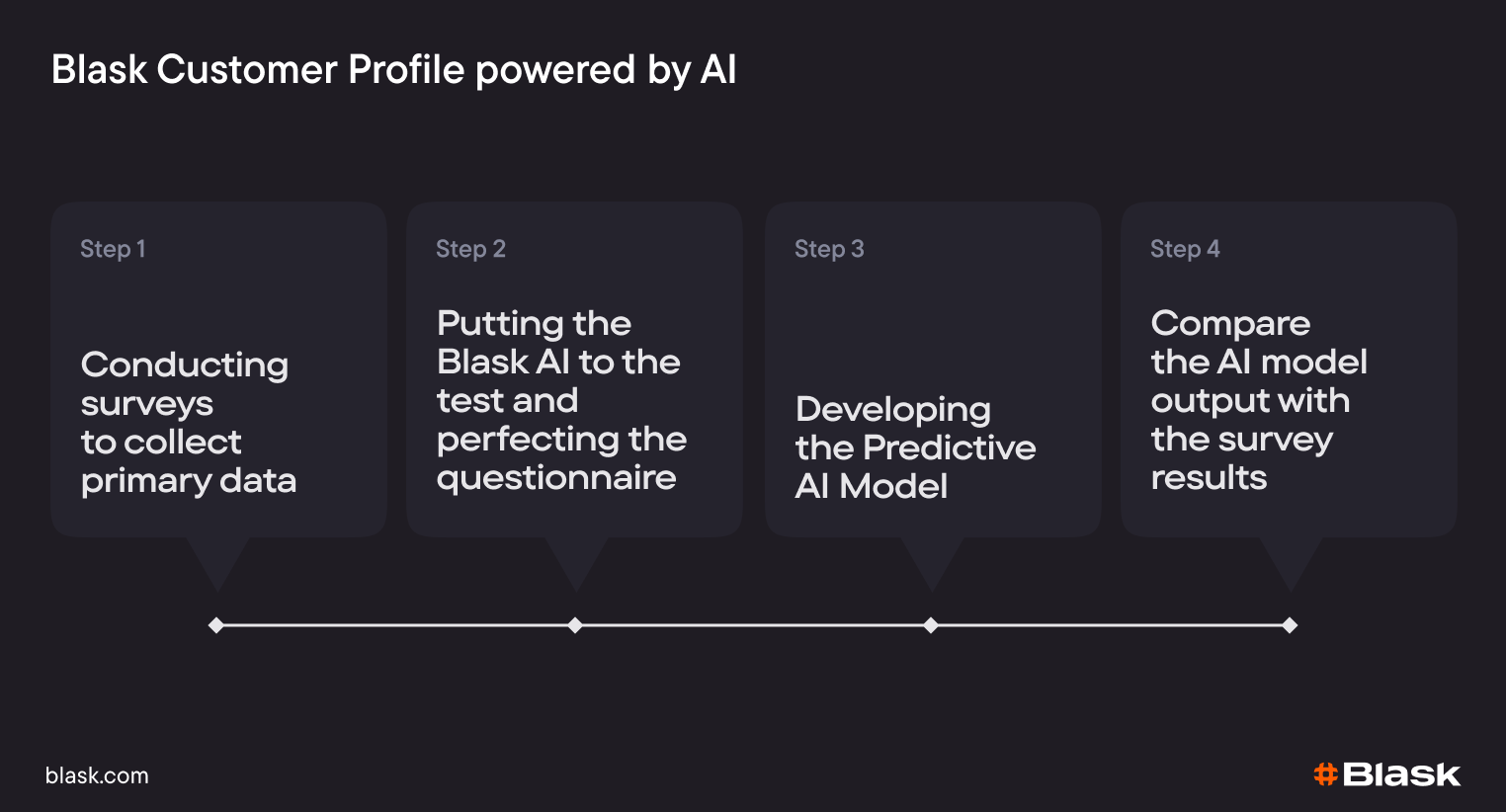 Blask Customer Profile powered by AI

Step 1

Conducting surveys to collect primary data

Step 2

Putting the Blask AI to the test and perfecting the questionnaire

Step 3

Developing the Predictive AI Model

Step 4

Compare the AI model output with the survey results

blask.com

#Blask